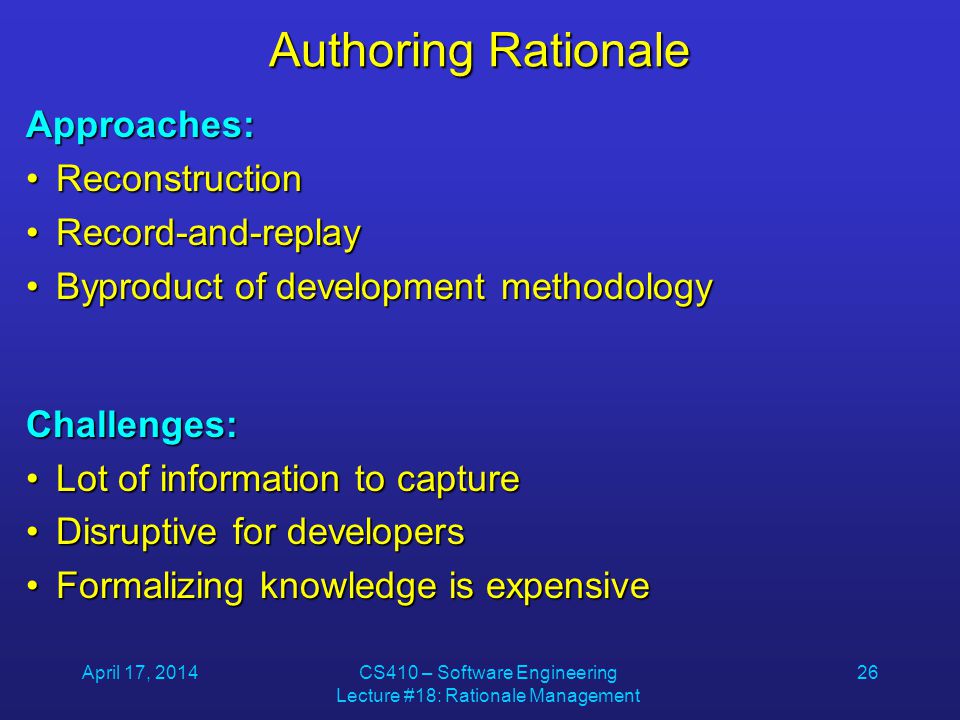 Authoring Rationale

Approaches:
• Reconstruction
• Record-and-replay
• Byproduct of development methodology

Challenges:
• Lot of information to capture
• Disruptive for developers
• Formalizing knowledge is expensive

April 17, 2014

CS410 – Software Engineering
Lecture #18: Rationale Management

26